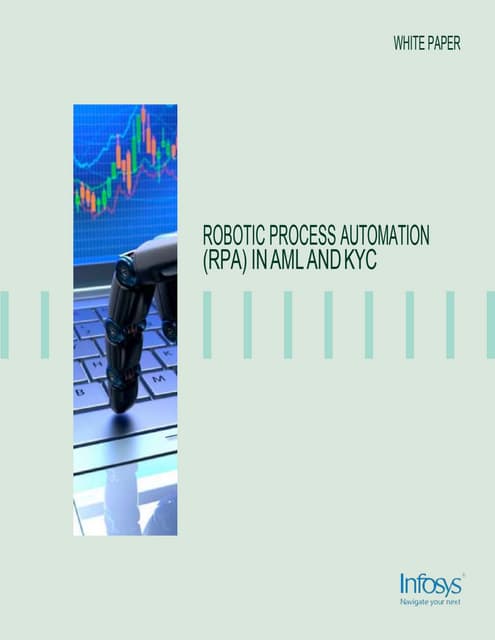 WHITE PAPER

ROBOTIC PROCESS AUTOMATION (RPA) IN AML AND KYC

Infosys®
Navigate your next